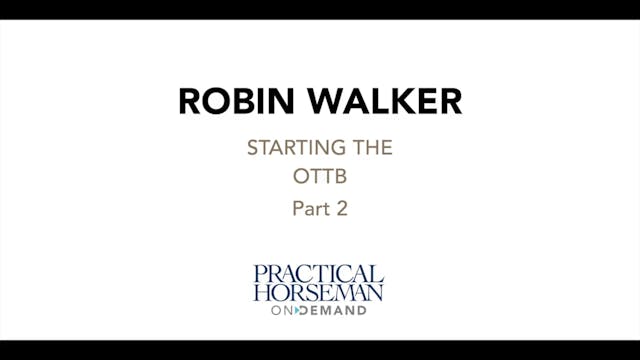 ROBIN WALKER

STARTING THE OTTB

Part 2

PRACTICAL HORSEMAN

ON DEMAND